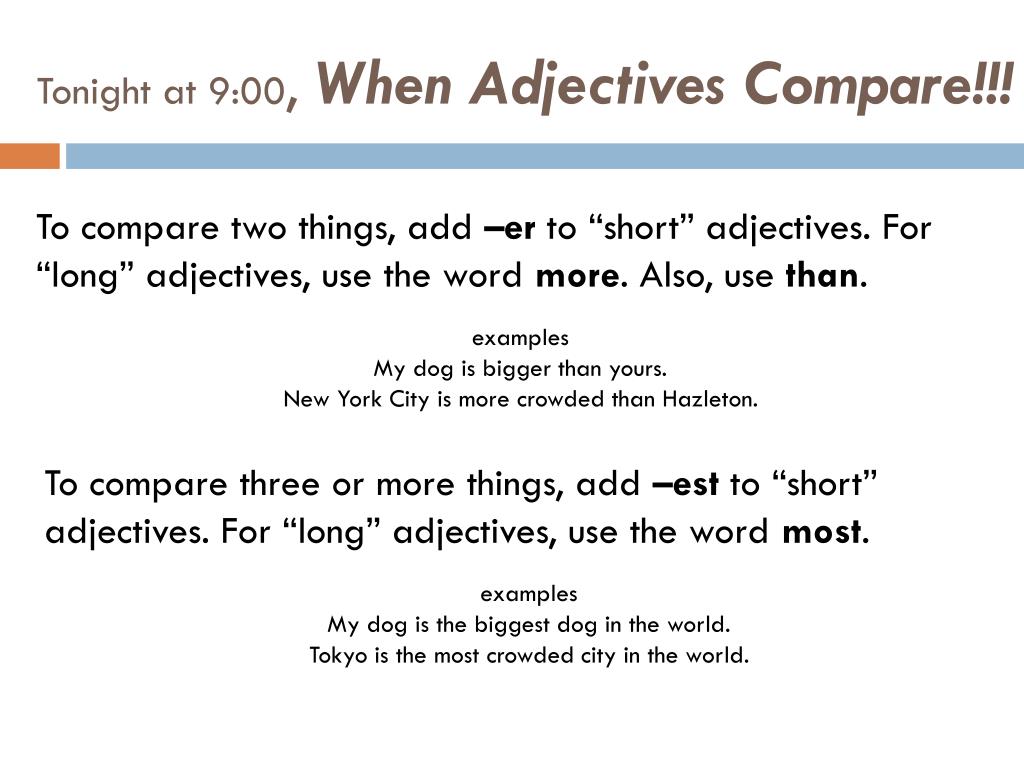 Tonight at 9:00, When Adjectives Compare!!!

To compare two things, add –er to “short” adjectives. For “long” adjectives, use the word more. Also, use than.

examples
My dog is bigger than yours.
New York City is more crowded than Hazleton.

To compare three or more things, add –est to “short” adjectives. For “long” adjectives, use the word most.

examples
My dog is the biggest dog in the world.
Tokyo is the most crowded city in the world.